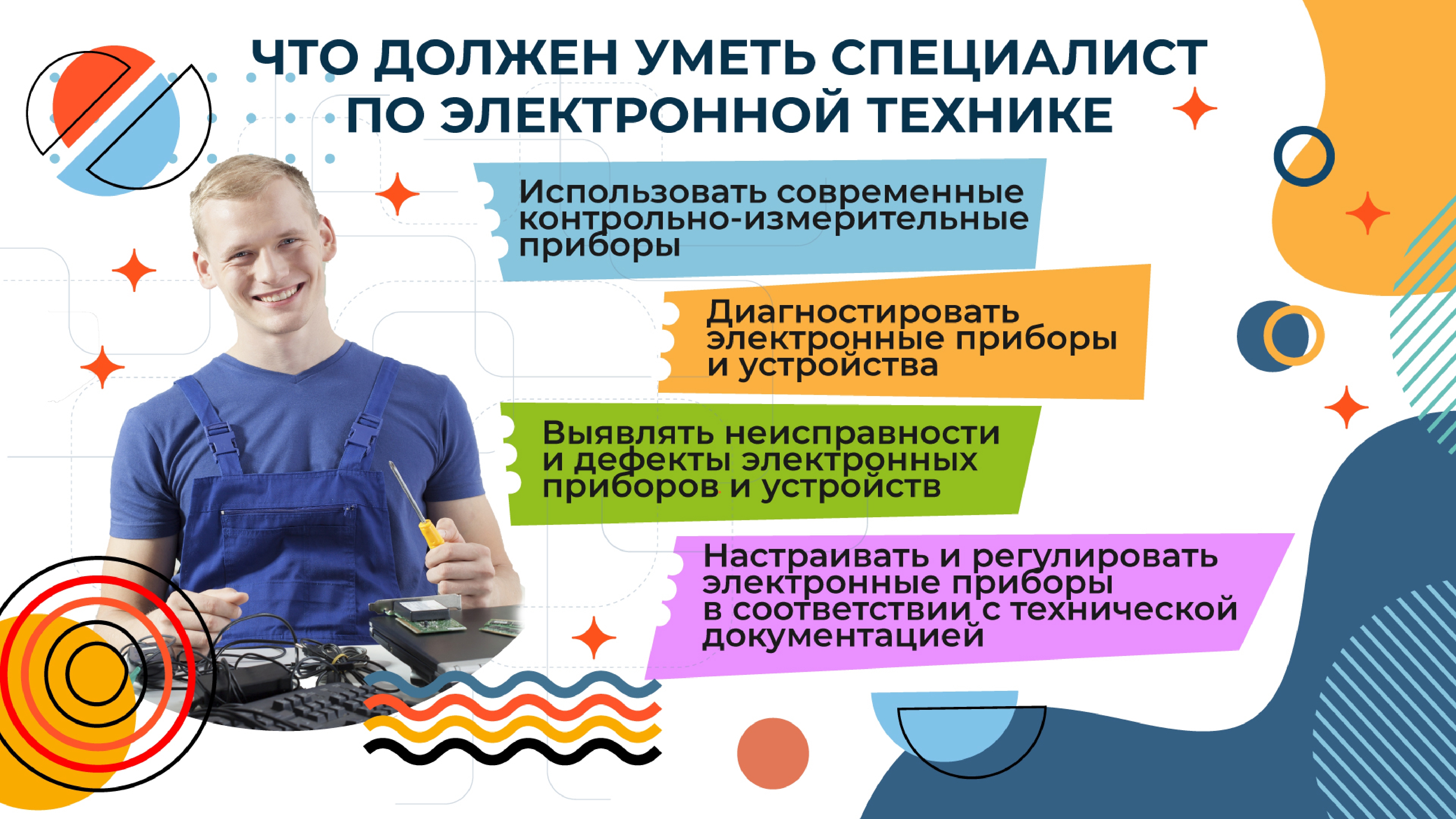 ЧТО ДОЛЖЕН УМЕТЬ СПЕЦИАЛИСТ ПО ЭЛЕКТРОННОЙ ТЕХНИКЕ

Использовать современные контрольно-измерительные приборы

Диагностировать электронные приборы и устройства

Выявлять неисправности и дефекты электронных приборов и устройств

Настраивать и регулировать электронные приборы в соответствии с технической документацией